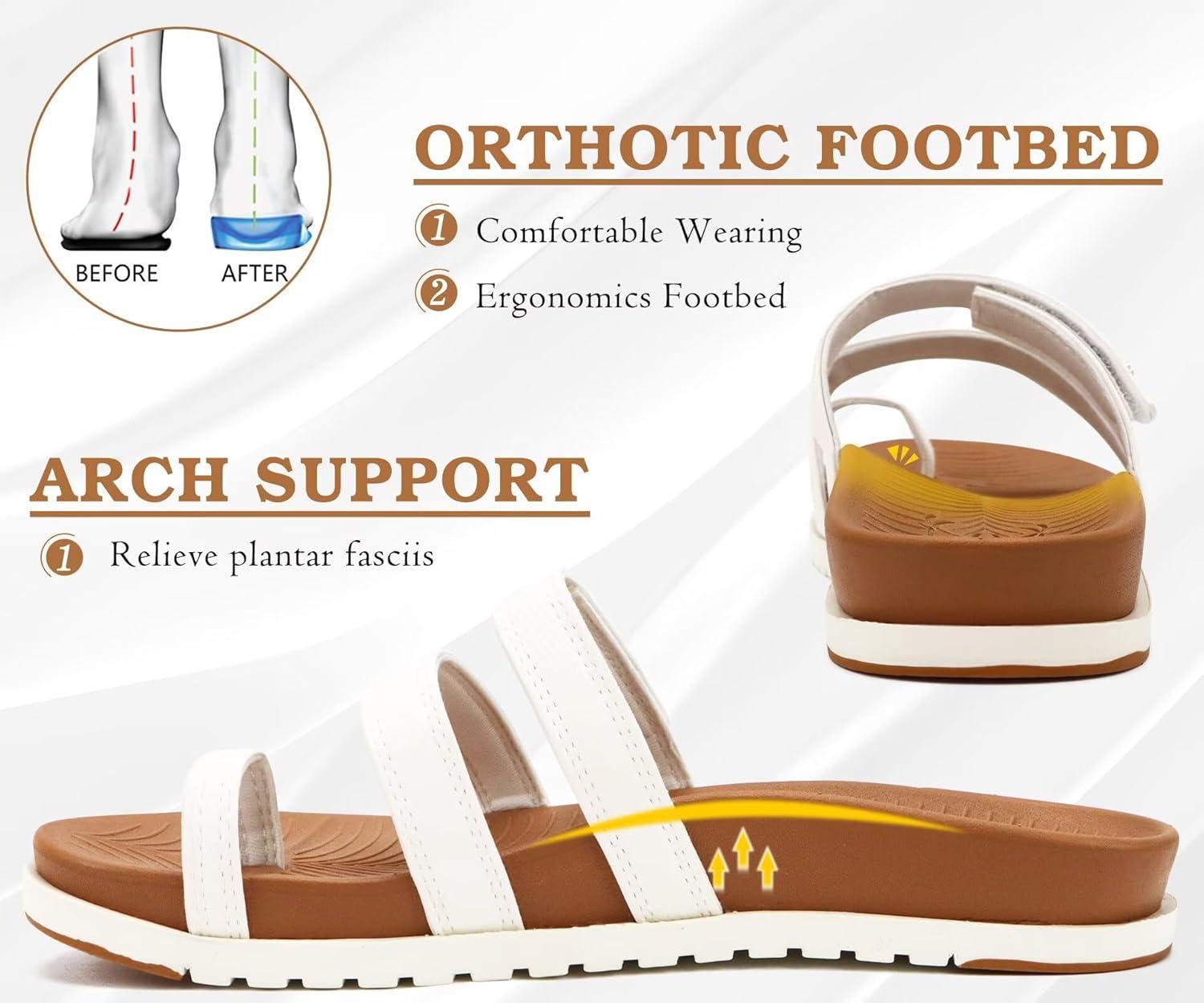 BEFORE AFTER

ORTHOTIC FOOTBED

1 Comfortable Wearing

2 Ergonomics Footbed

ARCH SUPPORT

1 Relieve plantar fasciis